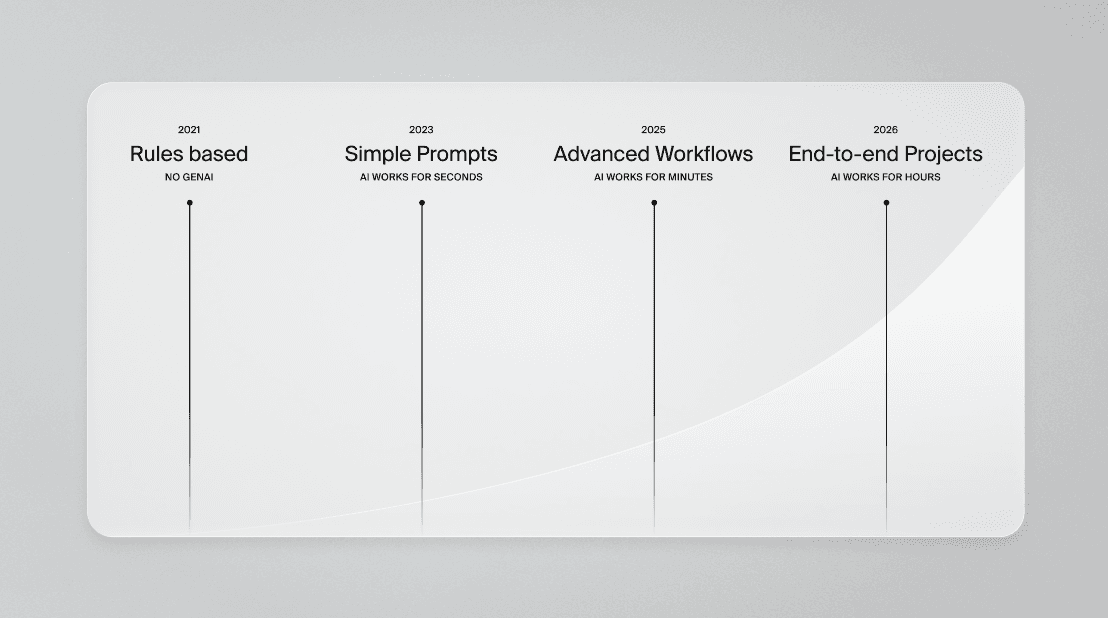 2021
Rules based
NO GENAI

2023
Simple Prompts
AI WORKS FOR SECONDS

2025
Advanced Workflows
AI WORKS FOR MINUTES

2026
End-to-end Projects
AI WORKS FOR HOURS